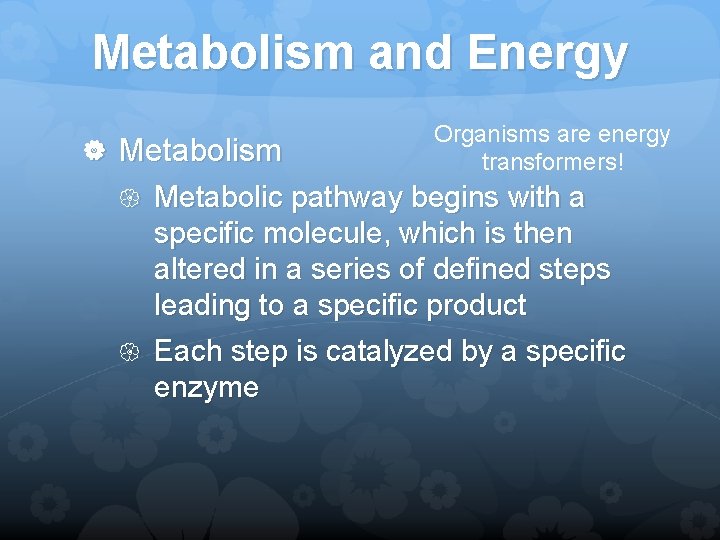 Metabolism and Energy

Metabolism

Organisms are energy transformers!

Metabolic pathway begins with a specific molecule, which is then altered in a series of defined steps leading to a specific product

Each step is catalyzed by a specific enzyme